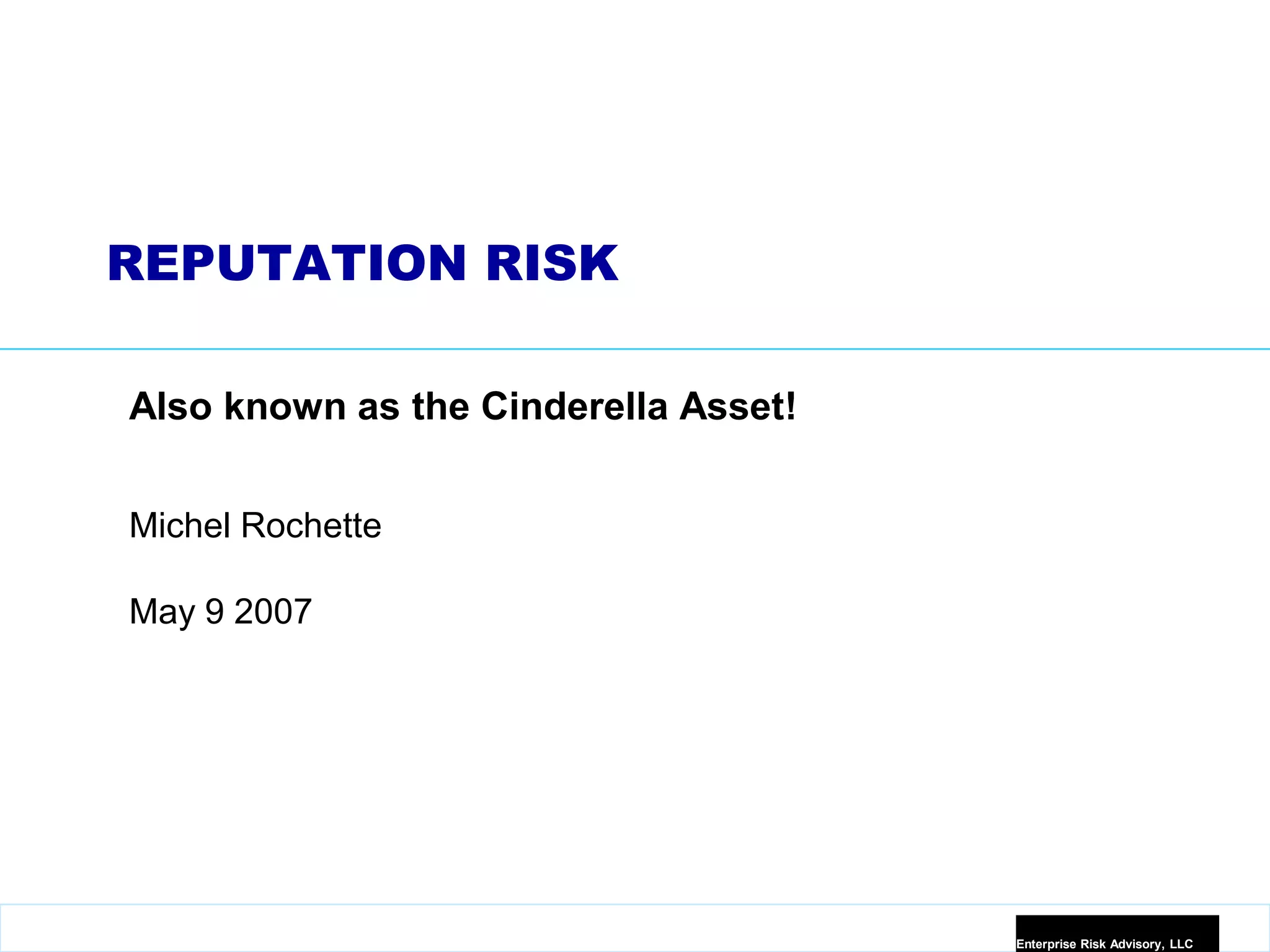 REPUTATION RISK

Also known as the Cinderella Asset!

Michel Rochette

May 9 2007

Enterprise Risk Advisory, LLC